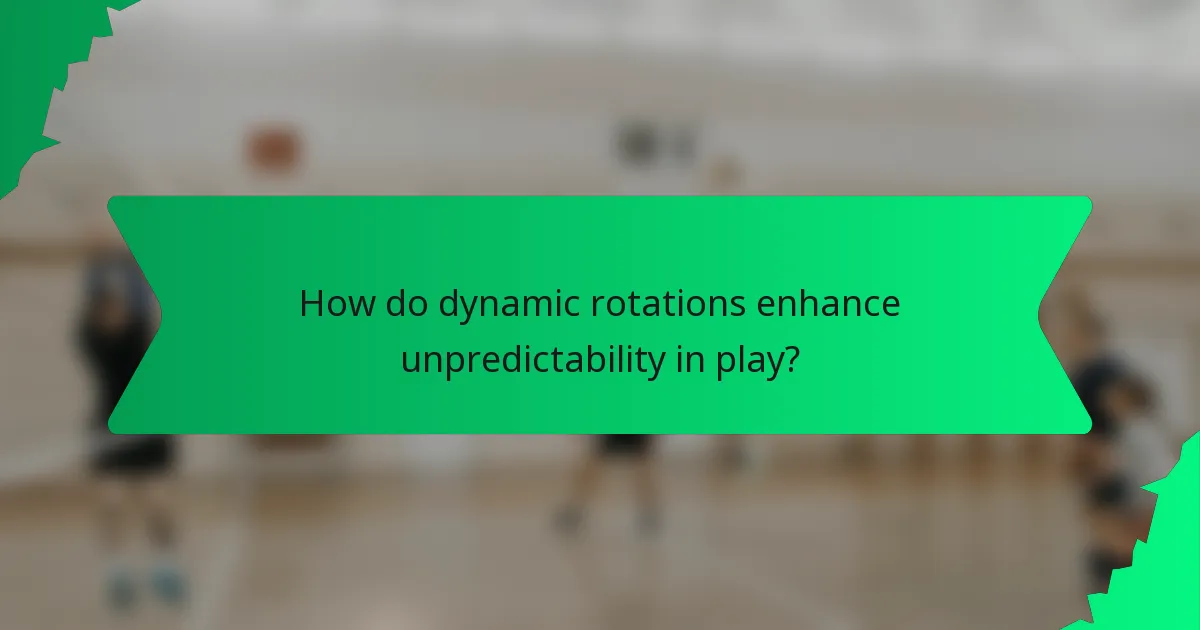 How do dynamic rotations enhance unpredictability in play?